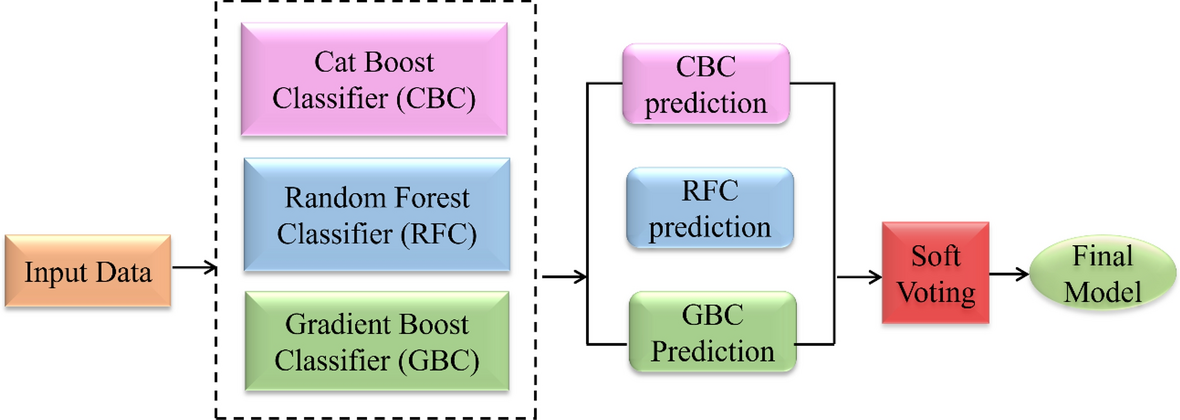 Input Data

Cat Boost Classifier (CBC)

Random Forest Classifier (RFC)

Gradient Boost Classifier (GBC)

CBC prediction

RFC prediction

GBC Prediction

Soft Voting

Final Model